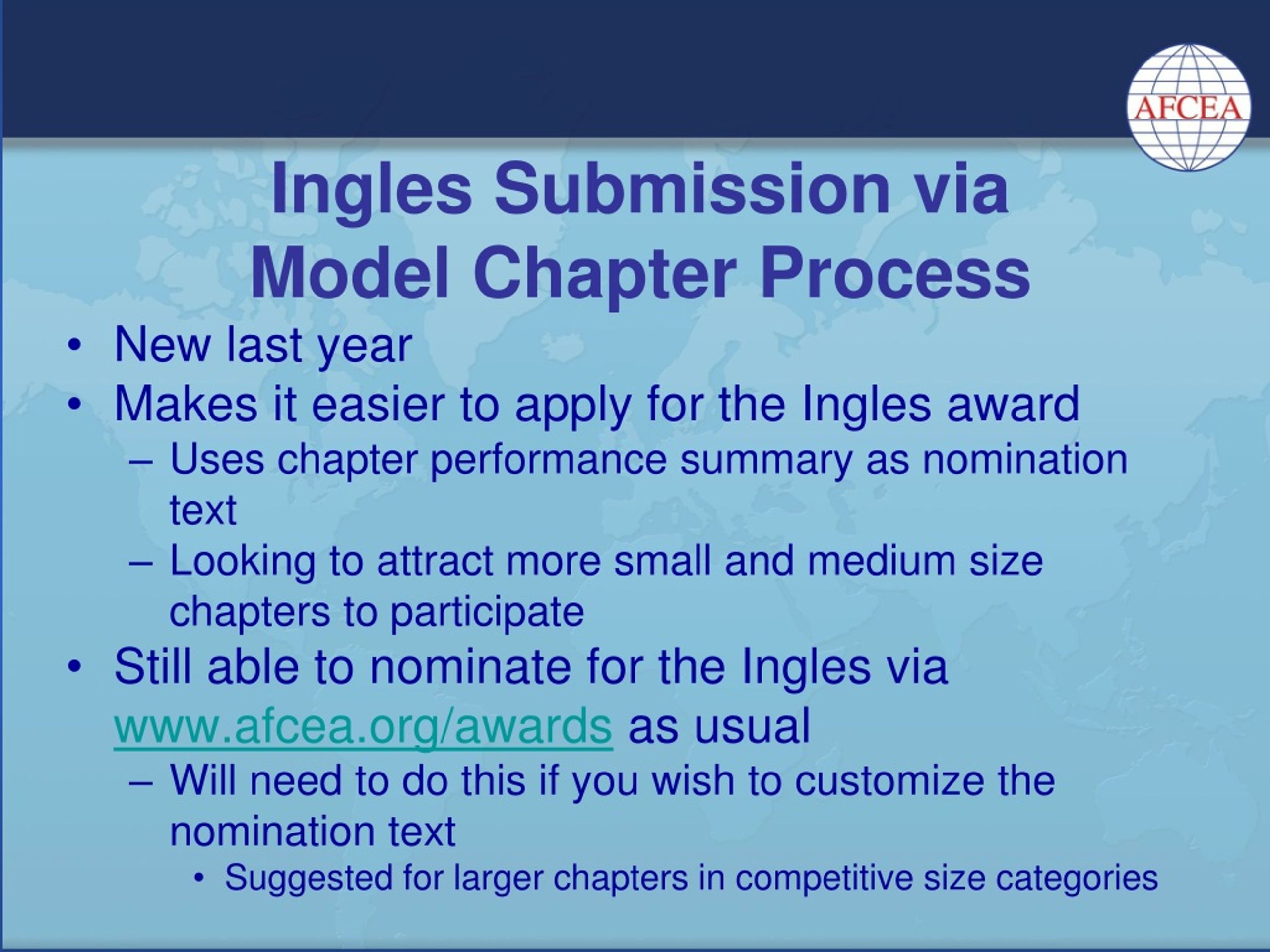 AFCEA

Ingles Submission via Model Chapter Process

• New last year
• Makes it easier to apply for the Ingles award
– Uses chapter performance summary as nomination text
– Looking to attract more small and medium size chapters to participate
• Still able to nominate for the Ingles via www.afcea.org/awards as usual
– Will need to do this if you wish to customize the nomination text
• Suggested for larger chapters in competitive size categories